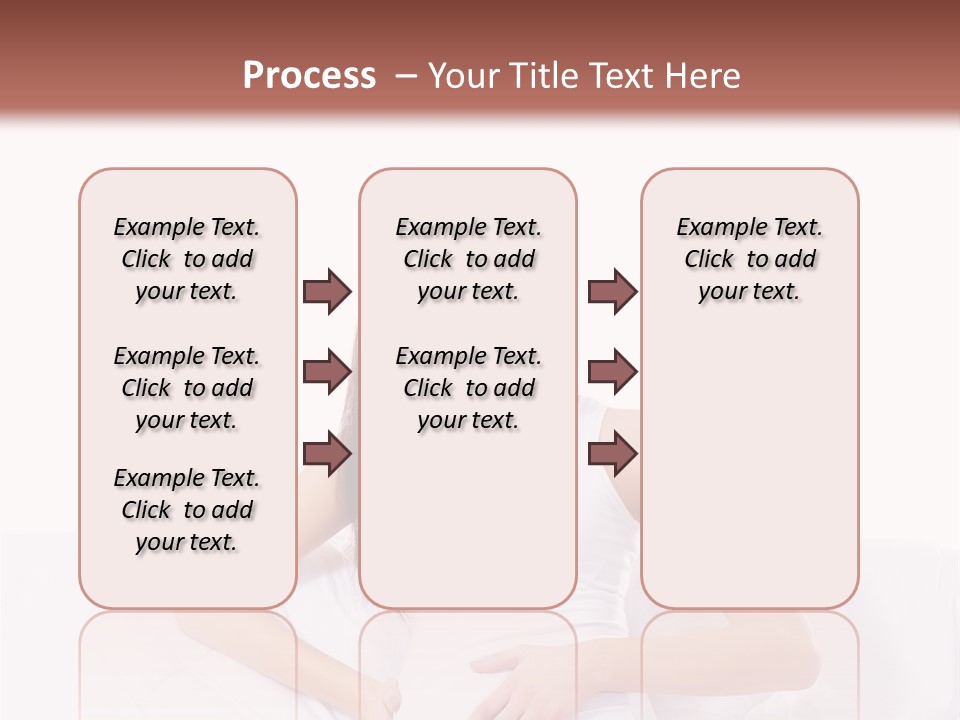 Process – Your Title Text Here

Example Text. Click to add your text.

Example Text. Click to add your text.

Example Text. Click to add your text.

Example Text. Click to add your text.

Example Text. Click to add your text.

Example Text. Click to add your text.